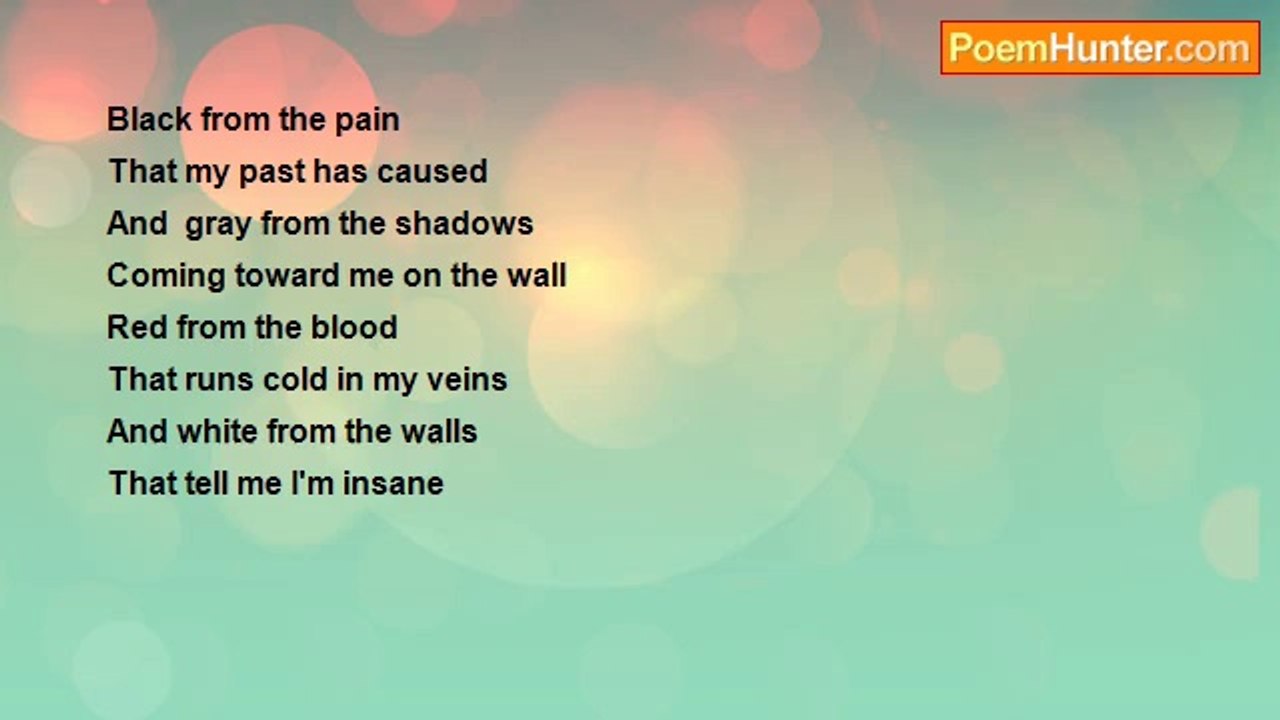 PoemHunter.com

Black from the pain
That my past has caused
And gray from the shadows
Coming toward me on the wall
Red from the blood
That runs cold in my veins
And white from the walls
That tell me I'm insane